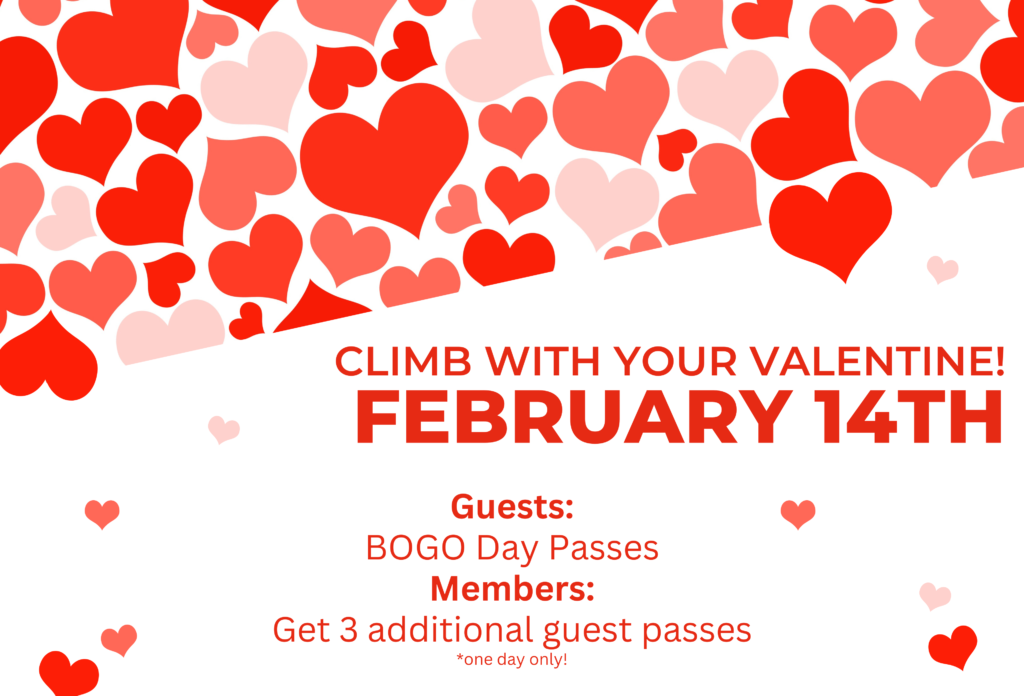 CLIMB WITH YOUR VALENTINE!
FEBRUARY 14TH

Guests:
BOGO Day Passes
Members:
Get 3 additional guest passes
*one day only!